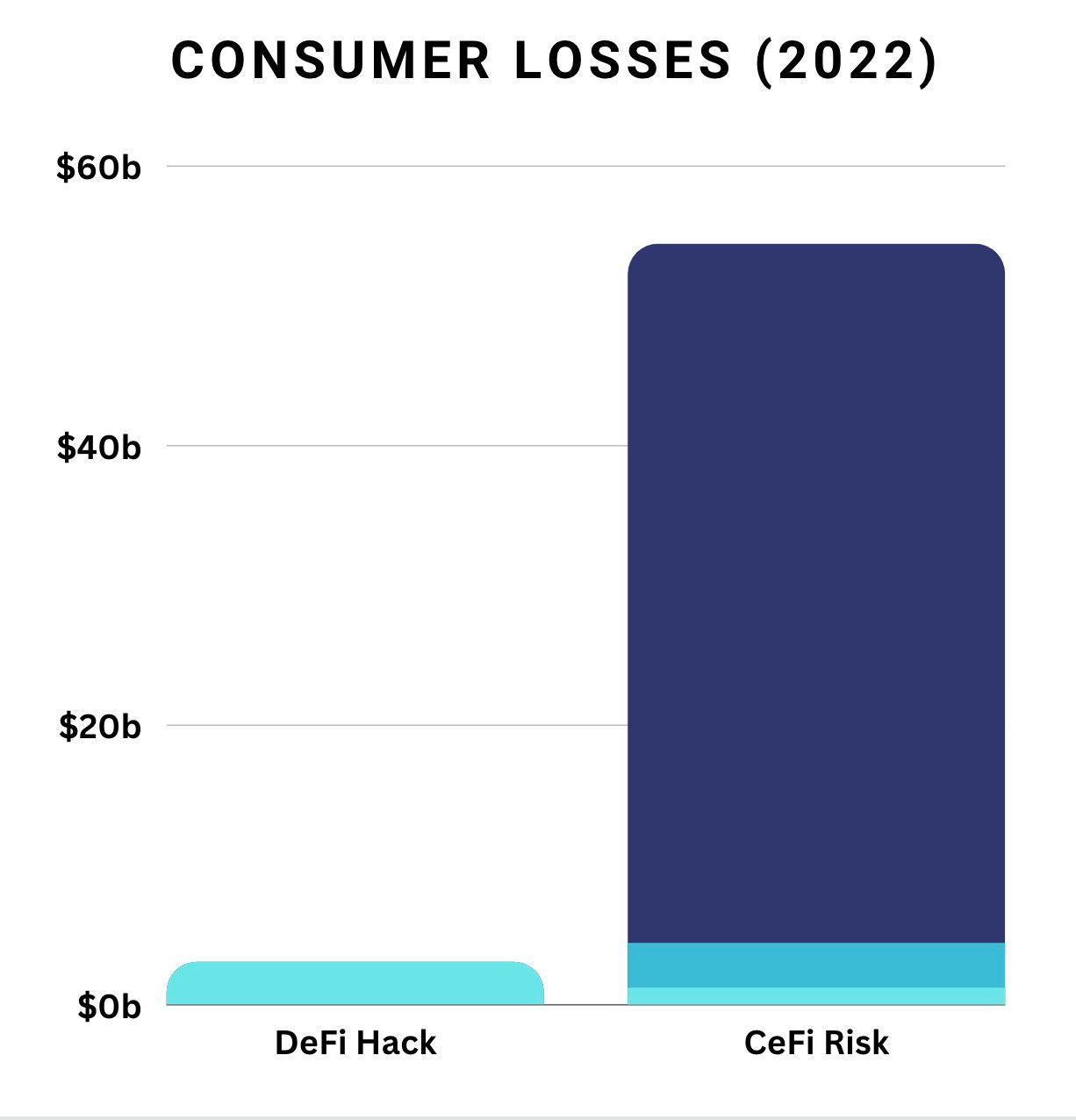 CONSUMER LOSSES (2022)

$60b

$40b

$20b

$0b

DeFi Hack

CeFi Risk